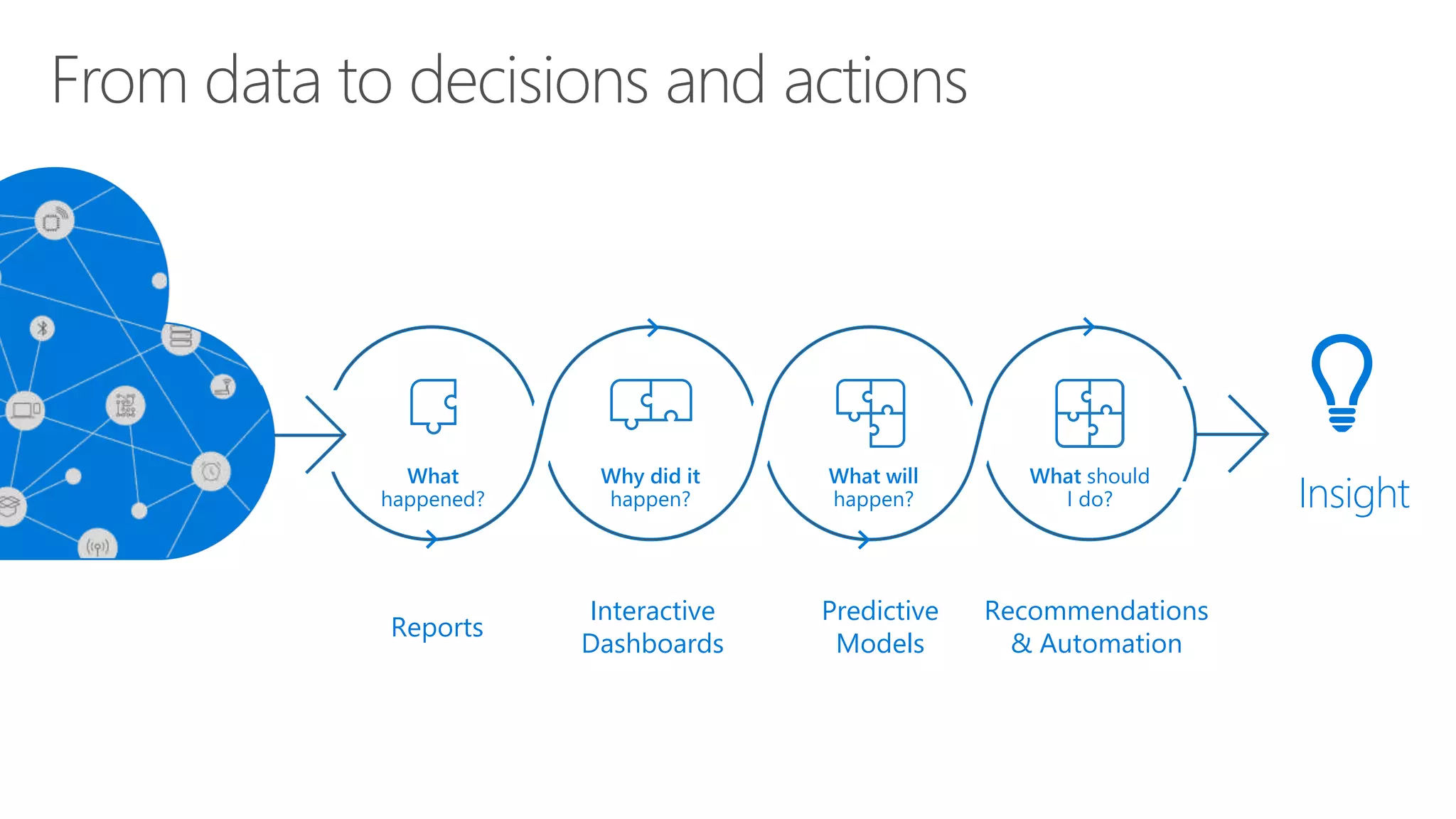 From data to decisions and actions

What happened?

Why did it happen?

What will happen?

What should I do?

Insight

Reports

Interactive Dashboards

Predictive Models

Recommendations & Automation